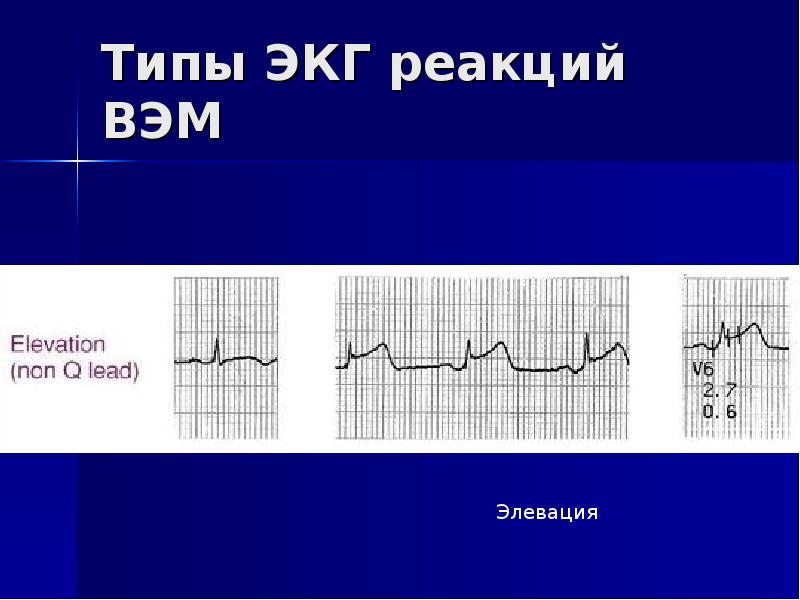 Типы ЭКГ реакций ВЭМ

Elevation (non Q lead)

V6
2.7
0.6

Элевация